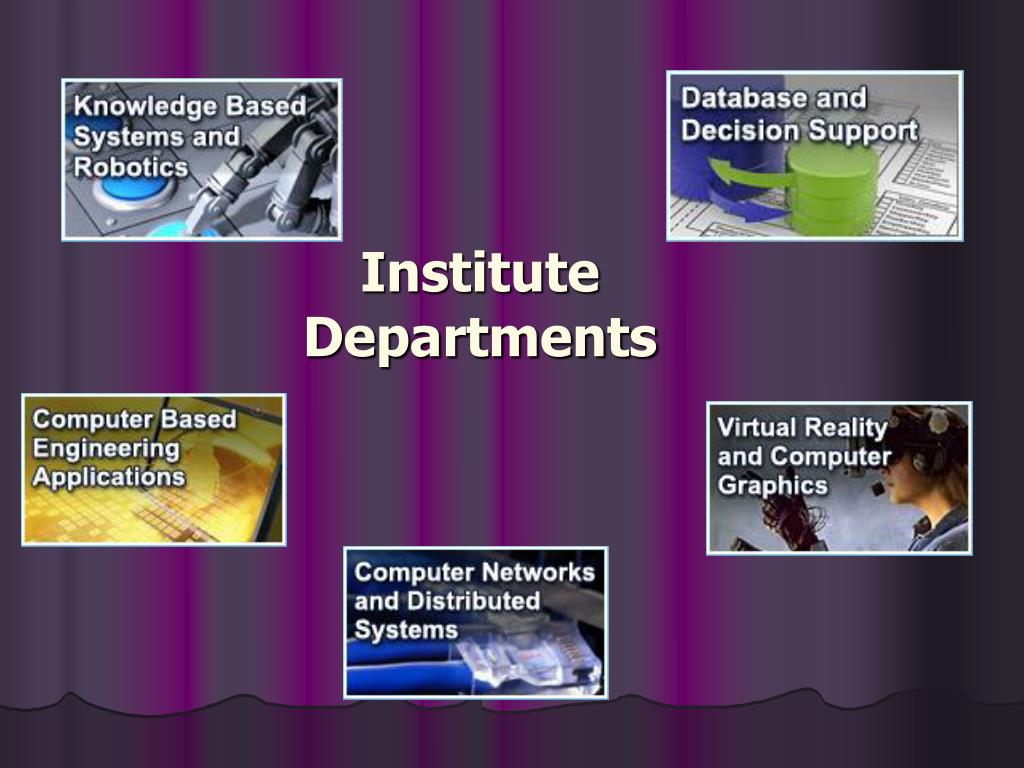 Knowledge Based Systems and Robotics

Database and Decision Support

Institute Departments

Computer Based Engineering Applications

Virtual Reality and Computer Graphics

Computer Networks and Distributed Systems